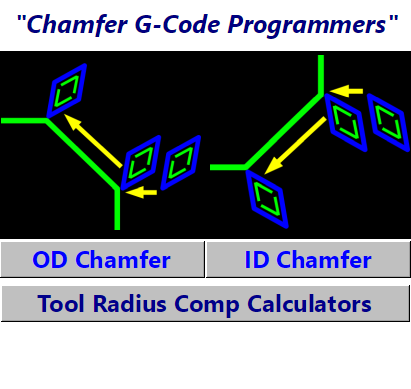 "Chamfer G-Code Programmers"

OD Chamfer

ID Chamfer

Tool Radius Comp Calculators